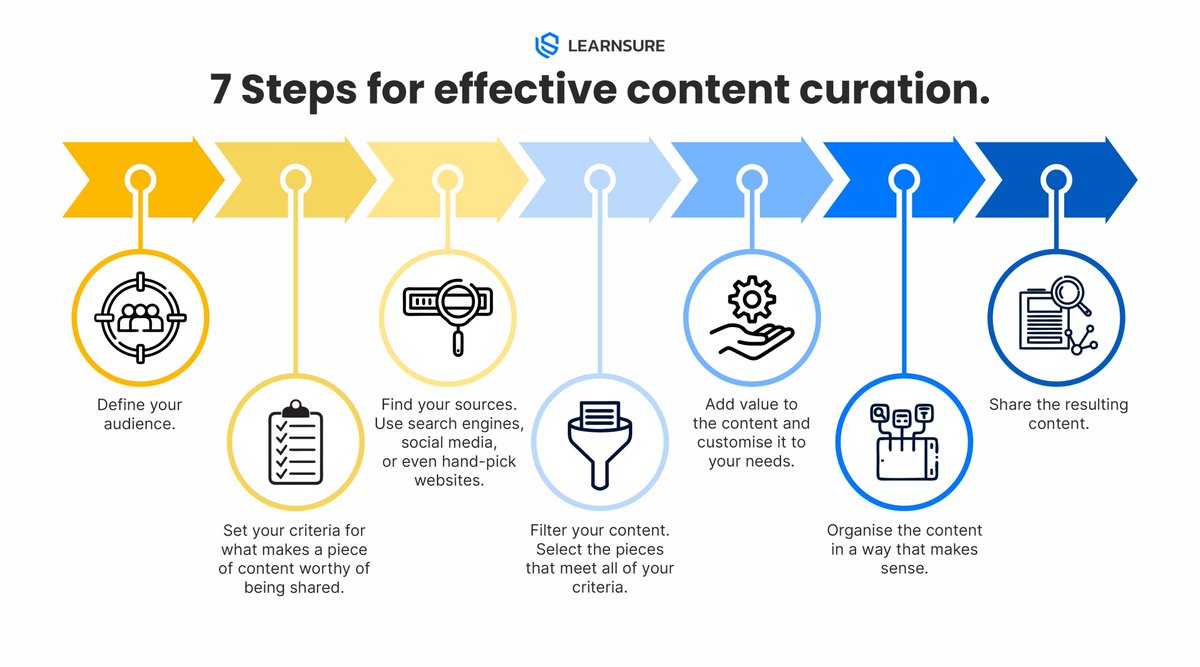 LEARNSURE

7 Steps for effective content curation.

Define your audience.

Set your criteria for what makes a piece of content worthy of being shared.

Find your sources. Use search engines, social media, or even hand-pick websites.

Filter your content. Select the pieces that meet all of your criteria.

Add value to the content and customise it to your needs.

Organise the content in a way that makes sense.

Share the resulting content.